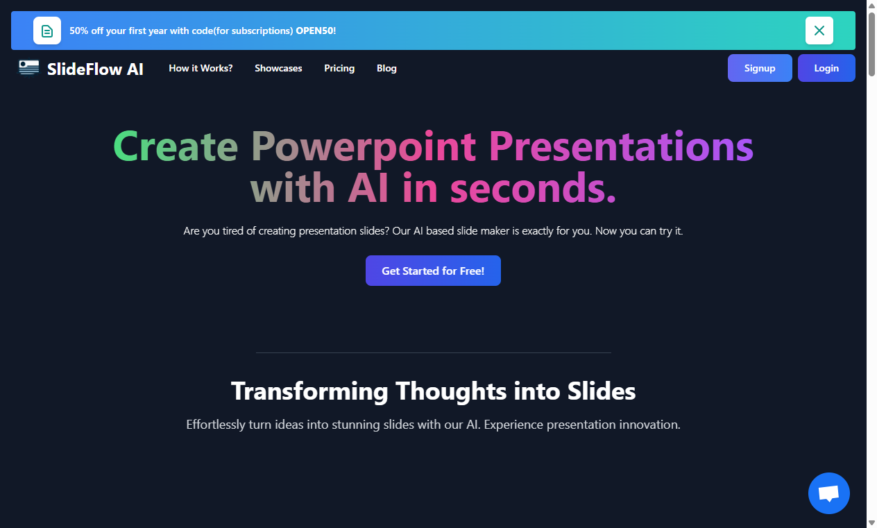 50% off your first year with code(for subscriptions) OPEN50!

SlideFlow AI

How it Works?

Showcases

Pricing

Blog

Signup

Login

Create Powerpoint Presentations with AI in seconds.

Are you tired of creating presentation slides? Our AI based slide maker is exactly for you. Now you can try it.

Get Started for Free!

Transforming Thoughts into Slides

Effortlessly turn ideas into stunning slides with our AI. Experience presentation innovation.